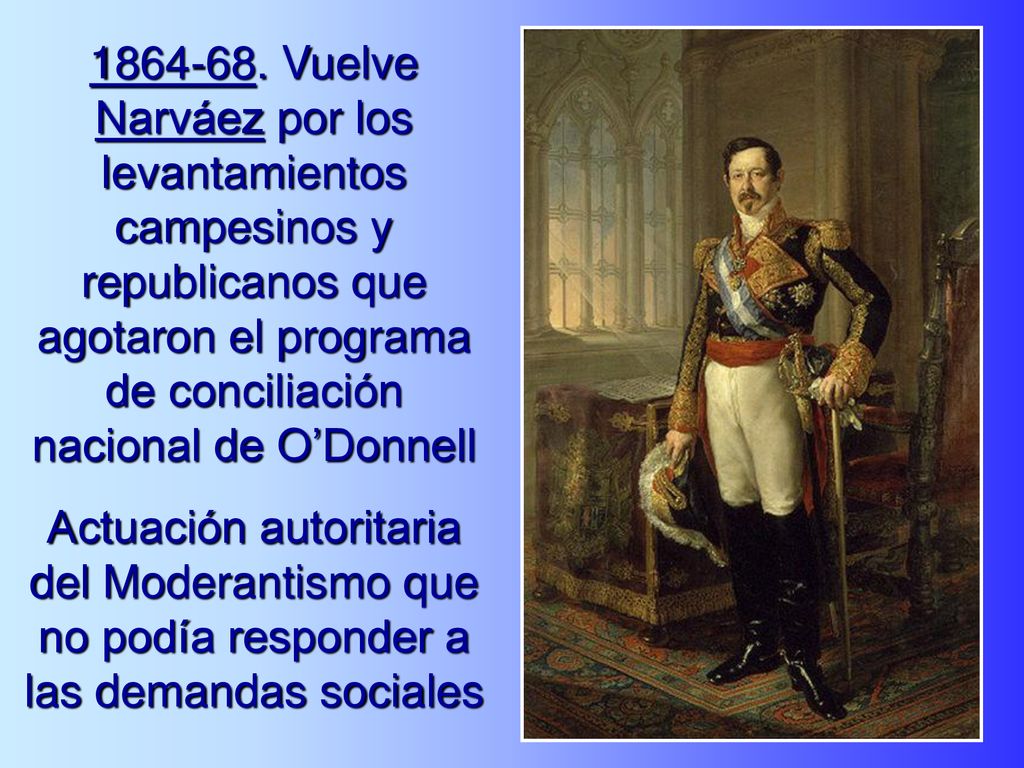 1864-68. Vuelve Narváez por los levantamientos campesinos y republicanos que agotaron el programa de conciliación nacional de O’Donnell

Actuación autoritaria del Moderantismo que no podía responder a las demandas sociales